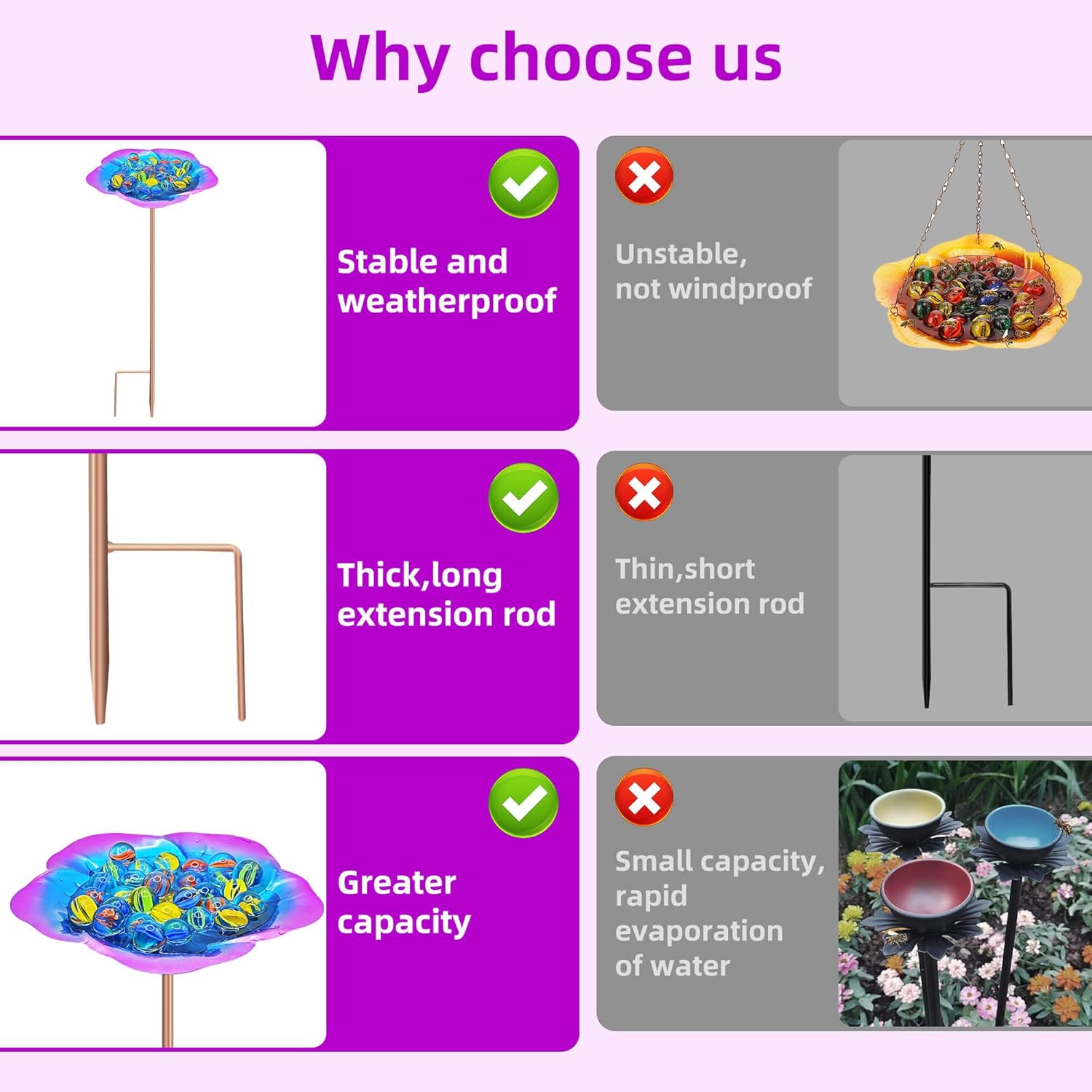 Why choose us

Stable and weatherproof

Unstable, not windproof

Thick,long extension rod

Thin,short extension rod

Greater capacity

Small capacity, rapid evaporation of water